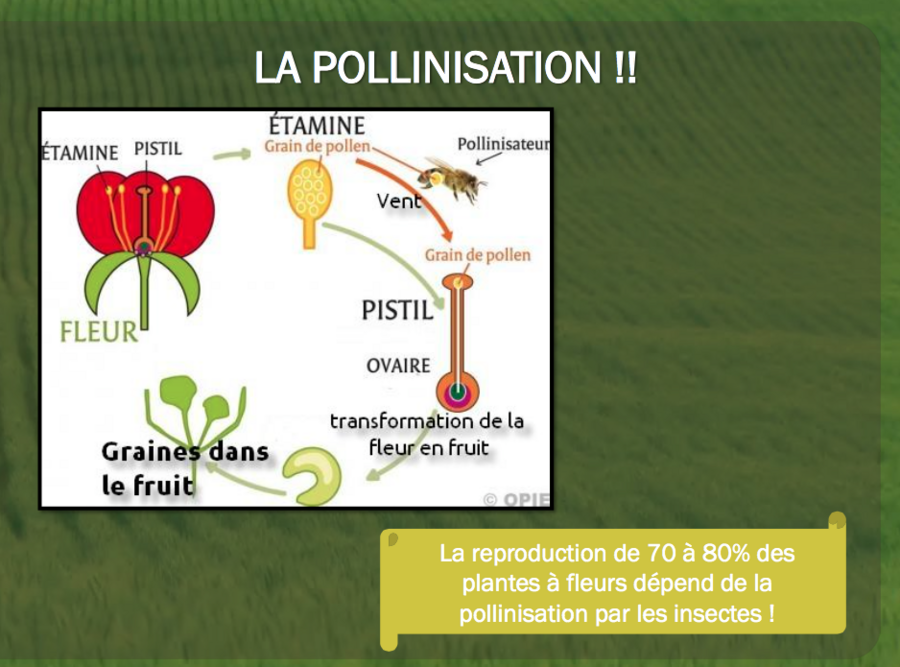 LA POLLINISATION !!

ÉTAMINE
PISTIL
FLEUR
ÉTAMINE
Grain de pollen
Pollinisateur
Vent
Grain de pollen
PISTIL
OVAIRE
transformation de la fleur en fruit
Graines dans le fruit
© OPIE

La reproduction de 70 à 80% des plantes à fleurs dépend de la pollinisation par les insectes !